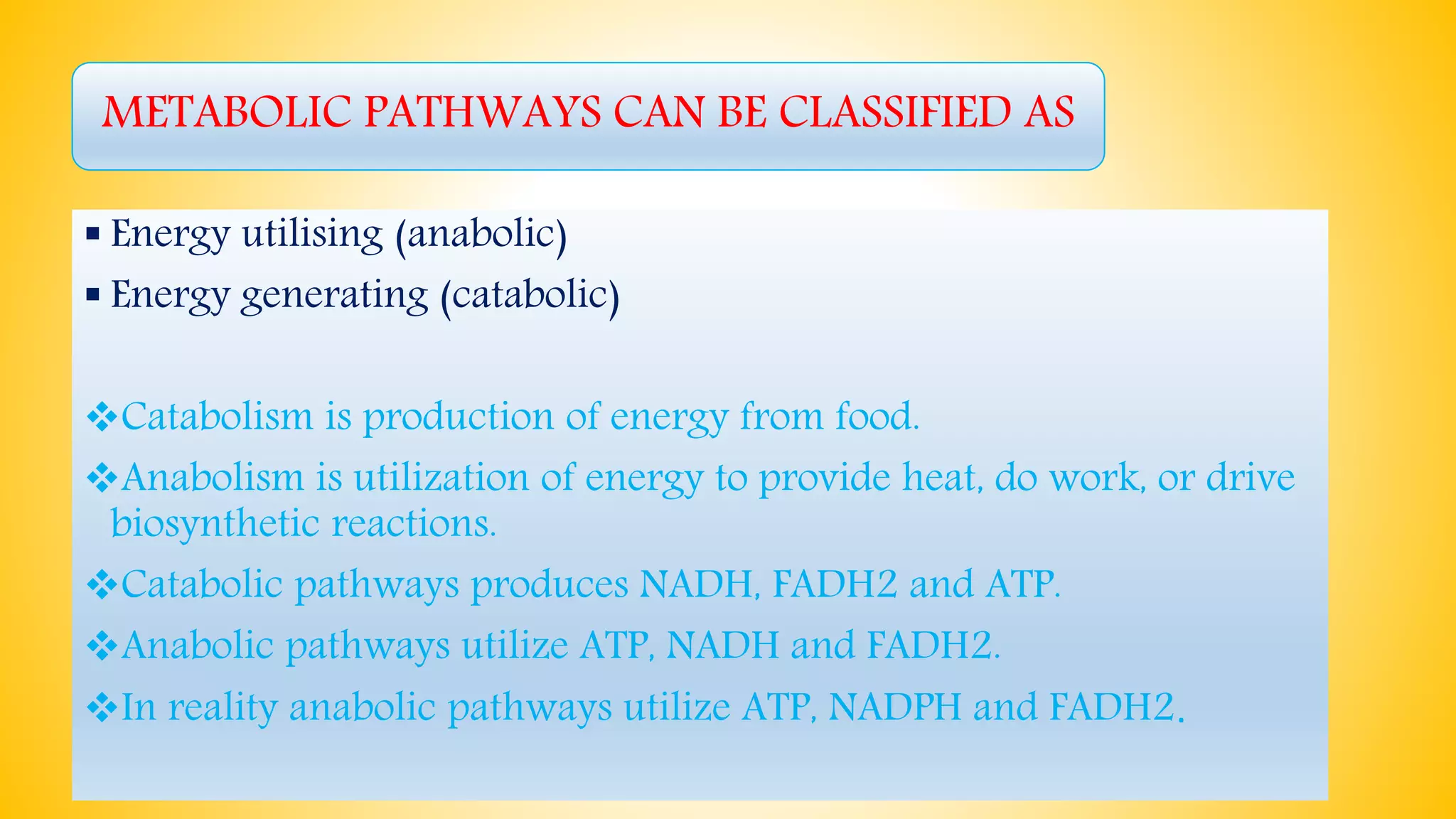 METABOLIC PATHWAYS CAN BE CLASSIFIED AS

▪ Energy utilising (anabolic)
▪ Energy generating (catabolic)

❖Catabolism is production of energy from food.
❖Anabolism is utilization of energy to provide heat, do work, or drive biosynthetic reactions.
❖Catabolic pathways produces NADH, FADH2 and ATP.
❖Anabolic pathways utilize ATP, NADH and FADH2.
❖In reality anabolic pathways utilize ATP, NADPH and FADH2.